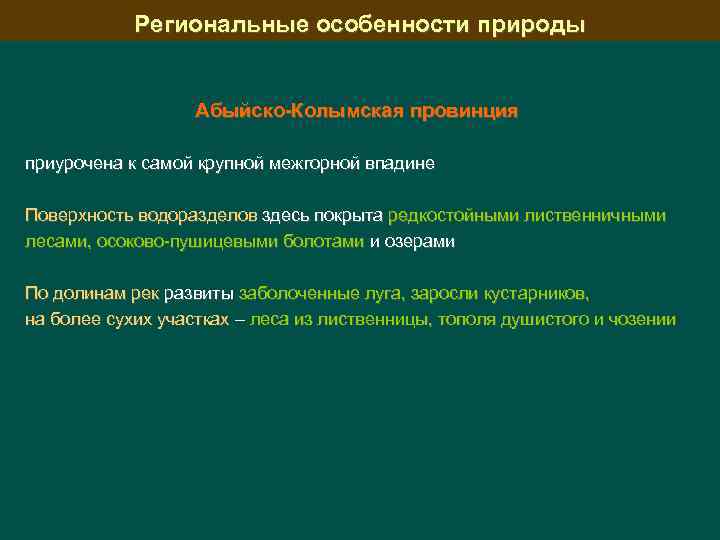 Региональные особенности природы

Абыйско-Колымская провинция

приурочена к самой крупной межгорной впадине

Поверхность водоразделов здесь покрыта редкостойными лиственничными лесами, осоково-пушицевыми болотами и озерами

По долинам рек развиты заболоченные луга, заросли кустарников, на более сухих участках – леса из лиственницы, тополя душистого и чозении